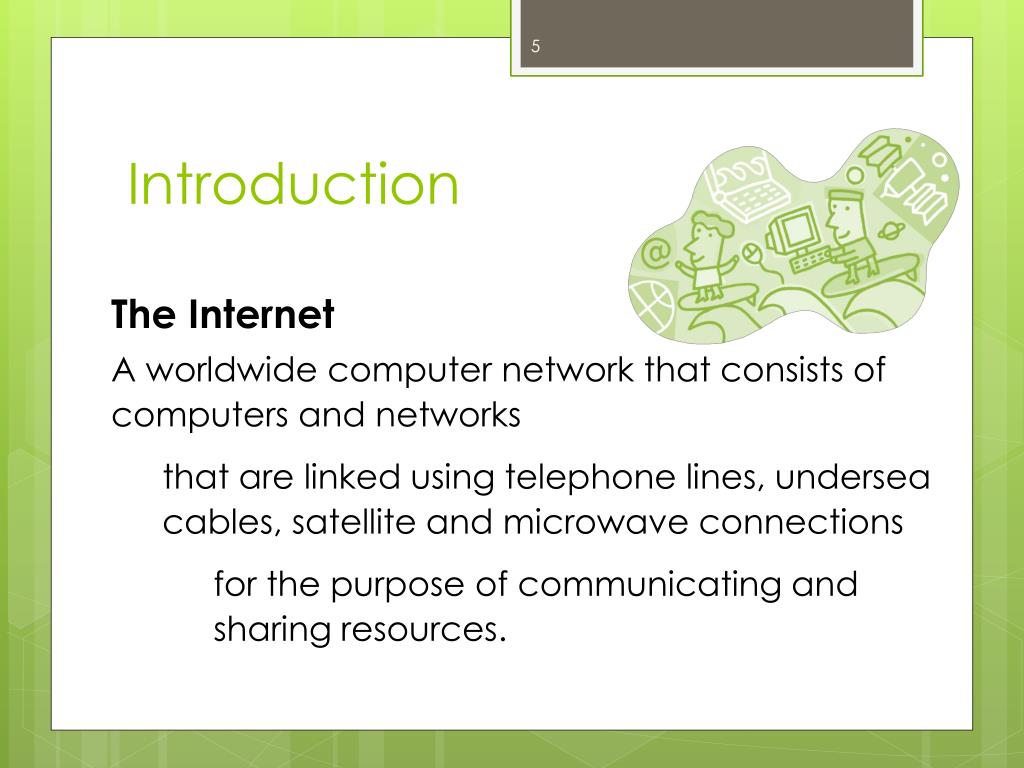 5

Introduction

The Internet

A worldwide computer network that consists of computers and networks

that are linked using telephone lines, undersea cables, satellite and microwave connections

for the purpose of communicating and sharing resources.